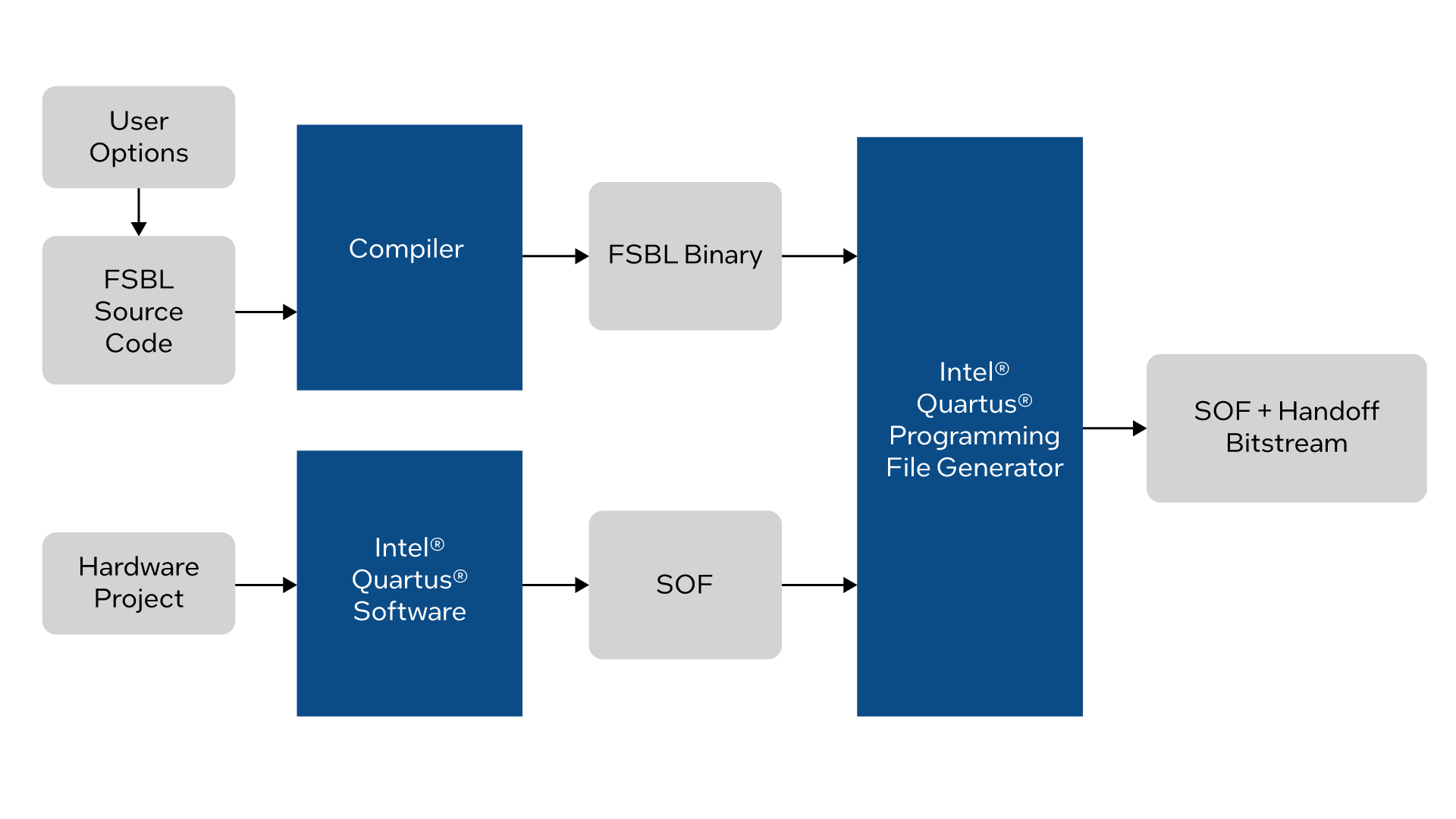 User Options

FSBL Source Code

Compiler

FSBL Binary

Hardware Project

Intel® Quartus® Software

SOF

Intel® Quartus® Programming File Generator

SOF + Handoff Bitstream